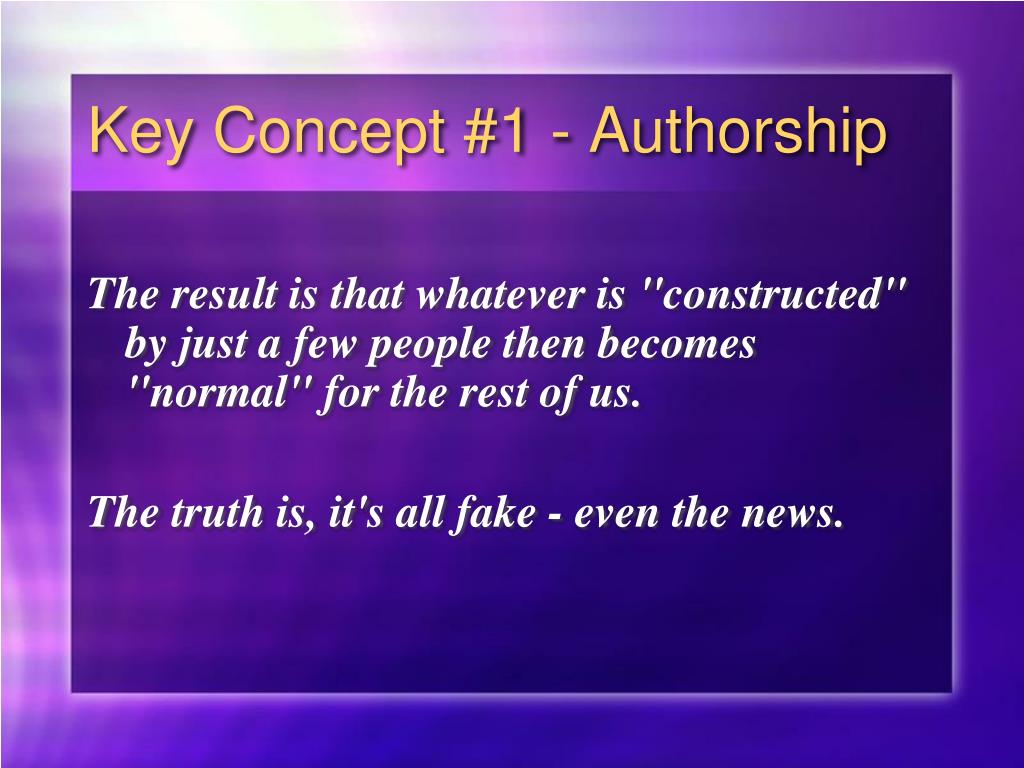 Key Concept #1 - Authorship

The result is that whatever is "constructed" by just a few people then becomes "normal" for the rest of us.

The truth is, it's all fake - even the news.